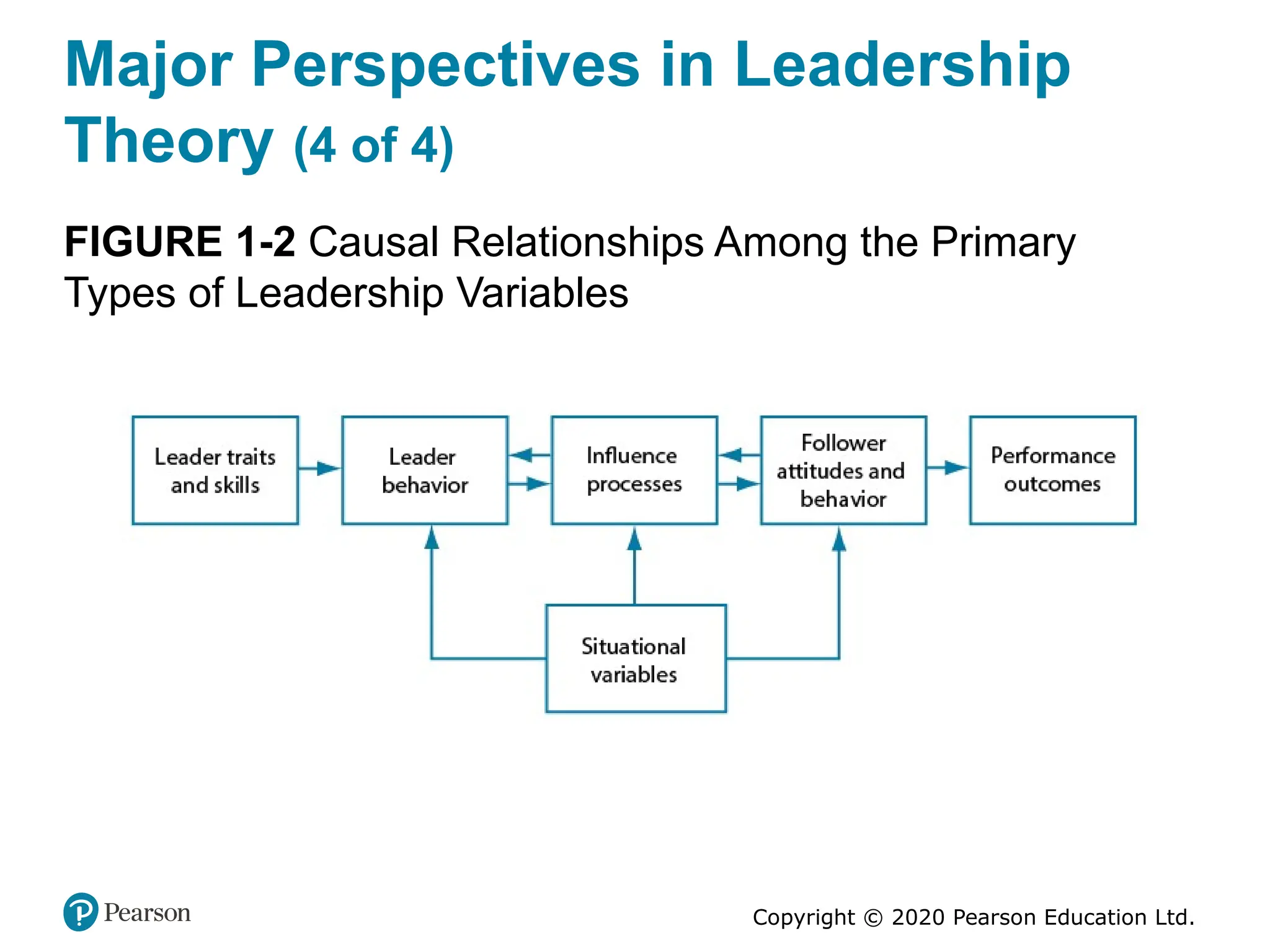 Major Perspectives in Leadership Theory (4 of 4)

FIGURE 1-2 Causal Relationships Among the Primary Types of Leadership Variables

Leader traits and skills

Leader behavior

Influence processes

Follower attitudes and behavior

Performance outcomes

Situational variables

Pearson

Copyright © 2020 Pearson Education Ltd.